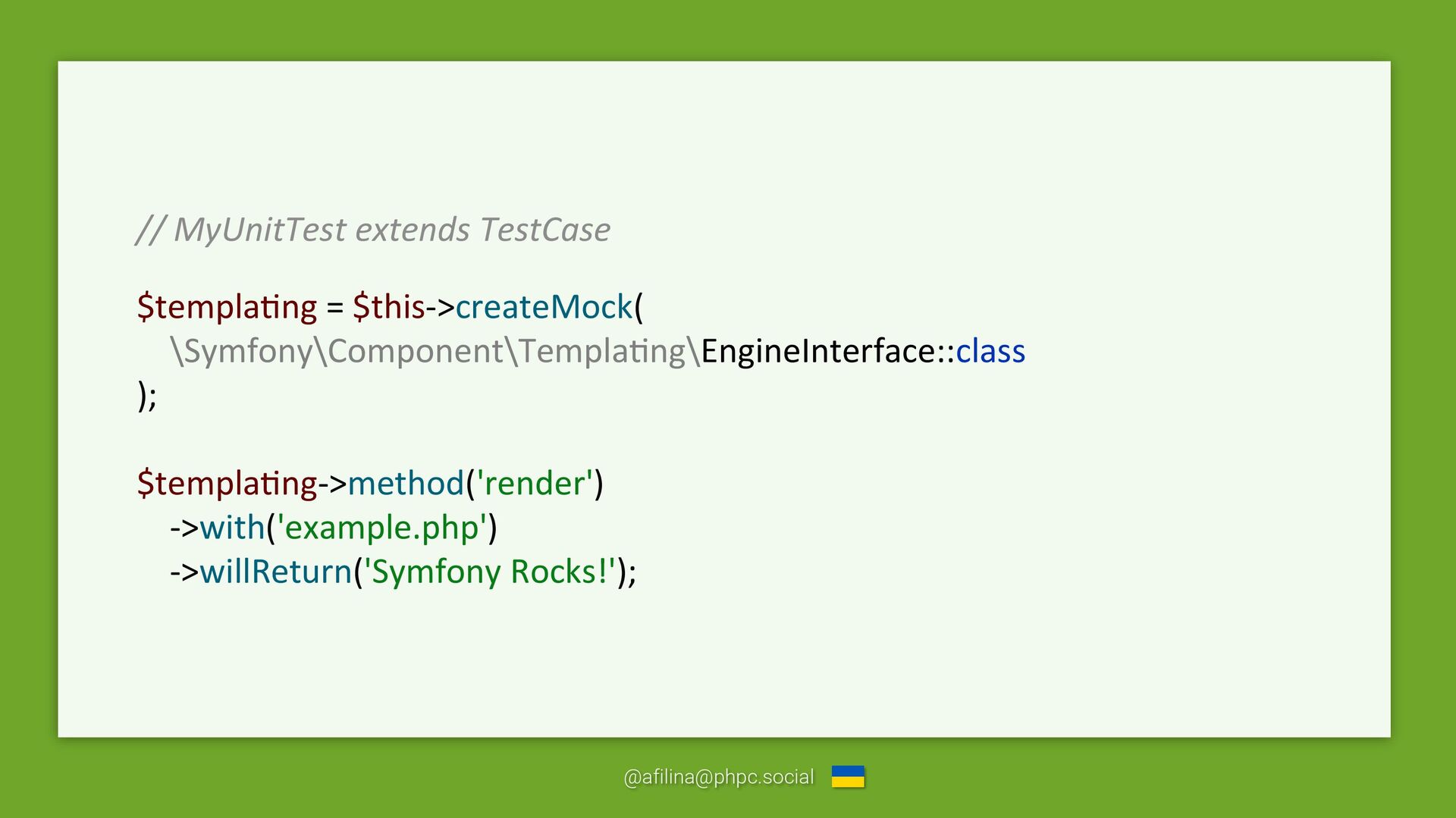 // MyUnitTest extends TestCase

$templating = $this->createMock(
\Symfony\Component\Templating\EngineInterface::class
);

$templating->method('render')
->with('example.php')
->willReturn('Symfony Rocks!');

@afilina@phpc.social